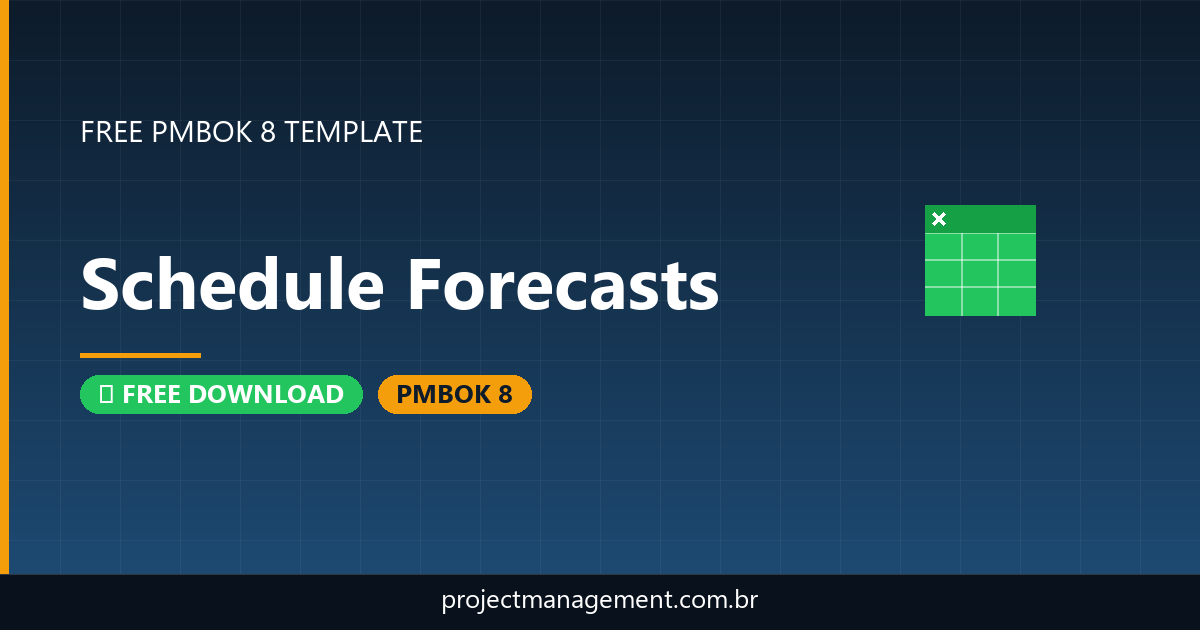 FREE PMBOK 8 TEMPLATE

Schedule Forecasts

FREE DOWNLOAD

PMBOK 8

projectmanagement.com.br